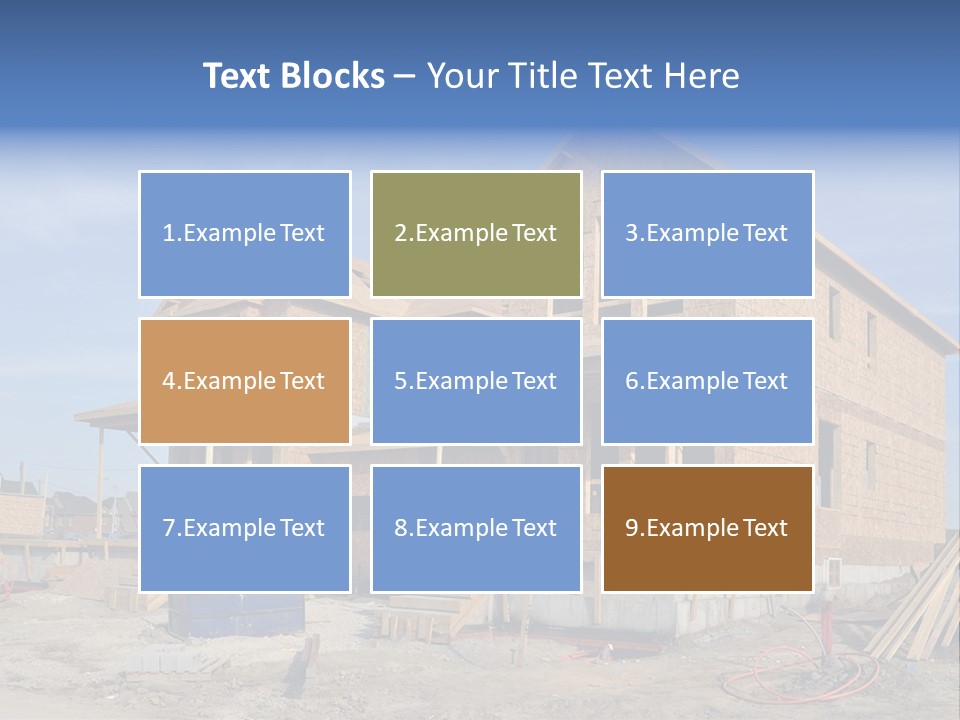 Text Blocks – Your Title Text Here

1.Example Text

2.Example Text

3.Example Text

4.Example Text

5.Example Text

6.Example Text

7.Example Text

8.Example Text

9.Example Text